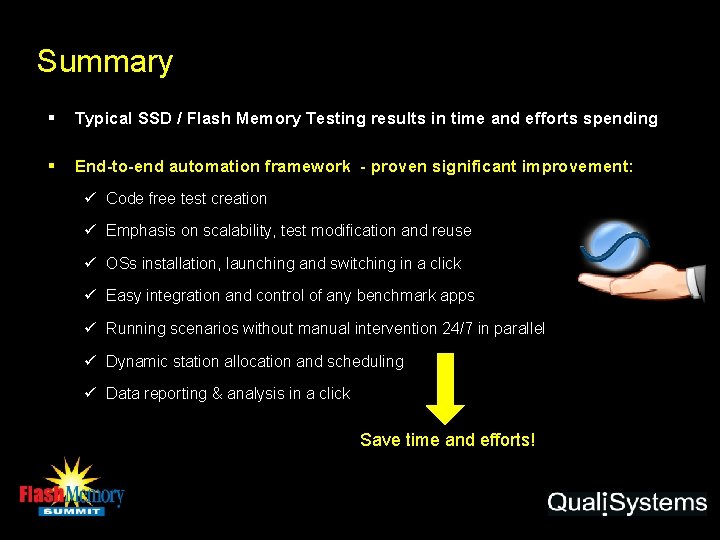 Summary

▪ Typical SSD / Flash Memory Testing results in time and efforts spending

▪ End-to-end automation framework - proven significant improvement:

✓ Code free test creation

✓ Emphasis on scalability, test modification and reuse

✓ OSs installation, launching and switching in a click

✓ Easy integration and control of any benchmark apps

✓ Running scenarios without manual intervention 24/7 in parallel

✓ Dynamic station allocation and scheduling

✓ Data reporting & analysis in a click

Save time and efforts!

Flash Memory SUMMIT

QualiSystems